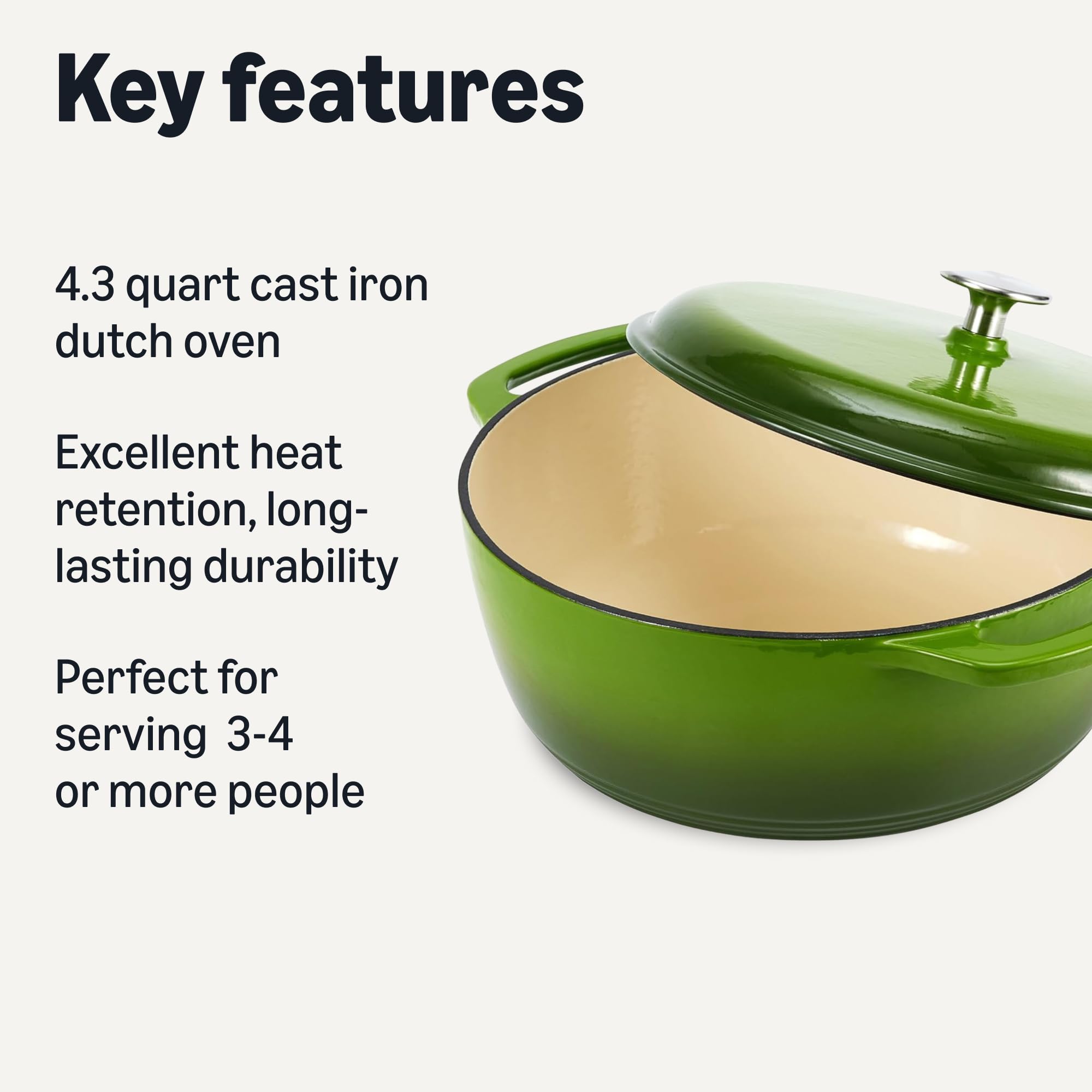 Key features

4.3 quart cast iron dutch oven

Excellent heat retention, long-lasting durability

Perfect for serving 3-4 or more people